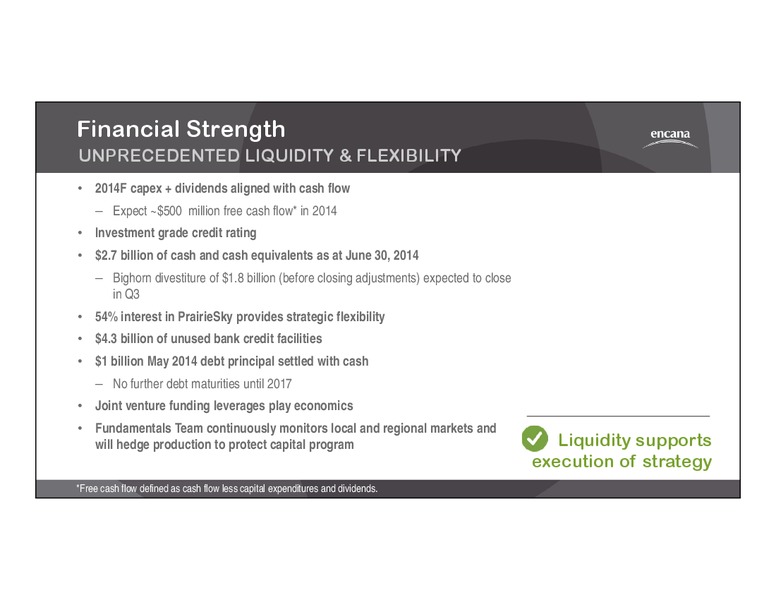 Financial Strength
UNPRECEDENTED LIQUIDITY & FLEXIBILITY

encana

• 2014F capex + dividends aligned with cash flow
– Expect ~\$500 million free cash flow* in 2014
• Investment grade credit rating
• \$2.7 billion of cash and cash equivalents as at June 30, 2014
– Bighorn divestiture of \$1.8 billion (before closing adjustments) expected to close in Q3
• 54% interest in PrairieSky provides strategic flexibility
• \$4.3 billion of unused bank credit facilities
• \$1 billion May 2014 debt principal settled with cash
– No further debt maturities until 2017
• Joint venture funding leverages play economics
• Fundamentals Team continuously monitors local and regional markets and will hedge production to protect capital program

Liquidity supports execution of strategy

*Free cash flow defined as cash flow less capital expenditures and dividends.